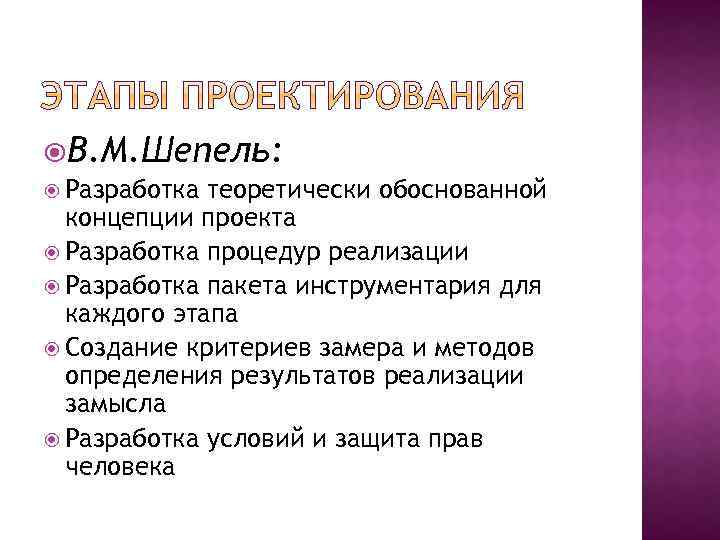 ЭТАПЫ ПРОЕКТИРОВАНИЯ

В.М.Шепель:

Разработка теоретически обоснованной концепции проекта

Разработка процедур реализации

Разработка пакета инструментария для каждого этапа

Создание критериев замера и методов определения результатов реализации замысла

Разработка условий и защита прав человека